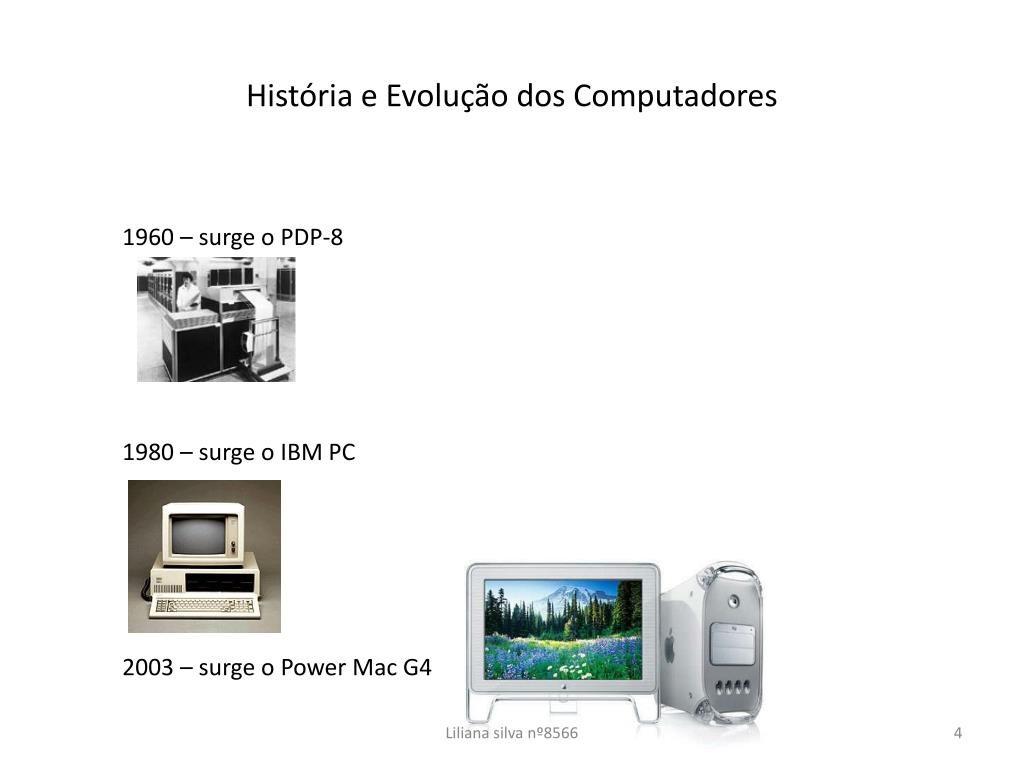 História e Evolução dos Computadores

1960 – surge o PDP-8

1980 – surge o IBM PC

2003 – surge o Power Mac G4

Liliana silva nº8566

4